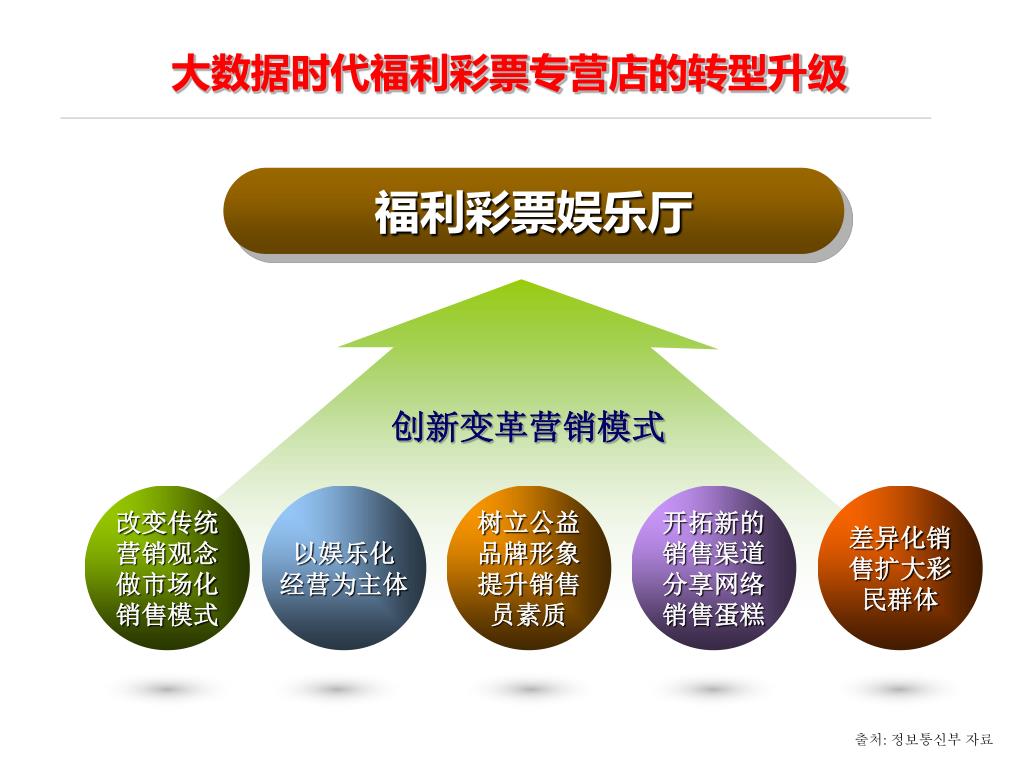 大数据时代福利彩票专营店的转型升级

福利彩票娱乐厅

创新变革营销模式

改变传统营销观念做市场化销售模式

以娱乐化经营为主体

树立公益品牌形象提升销售员素质

开拓新的销售渠道分享网络销售蛋糕

差异化销售扩大彩民群体

출처: 정보통신부 자료